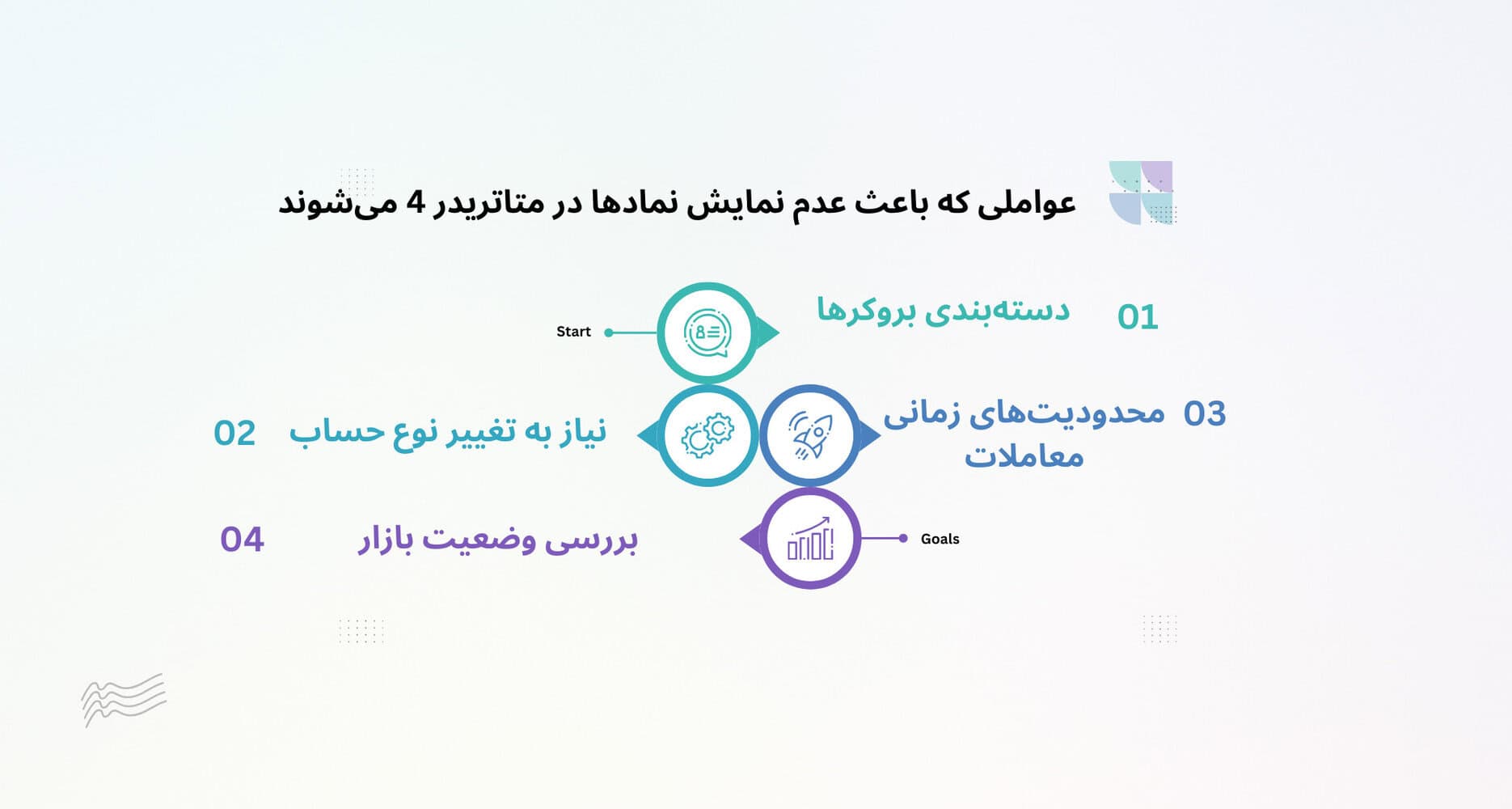 عواملی که باعث عدم نمایش نمادها در متاتریدر 4 می‌شوند

01 دسته‌بندی بروکرها

Start

02 نیاز به تغییر نوع حساب

03 محدودیت‌های زمانی معاملات

04 بررسی وضعیت بازار

Goals